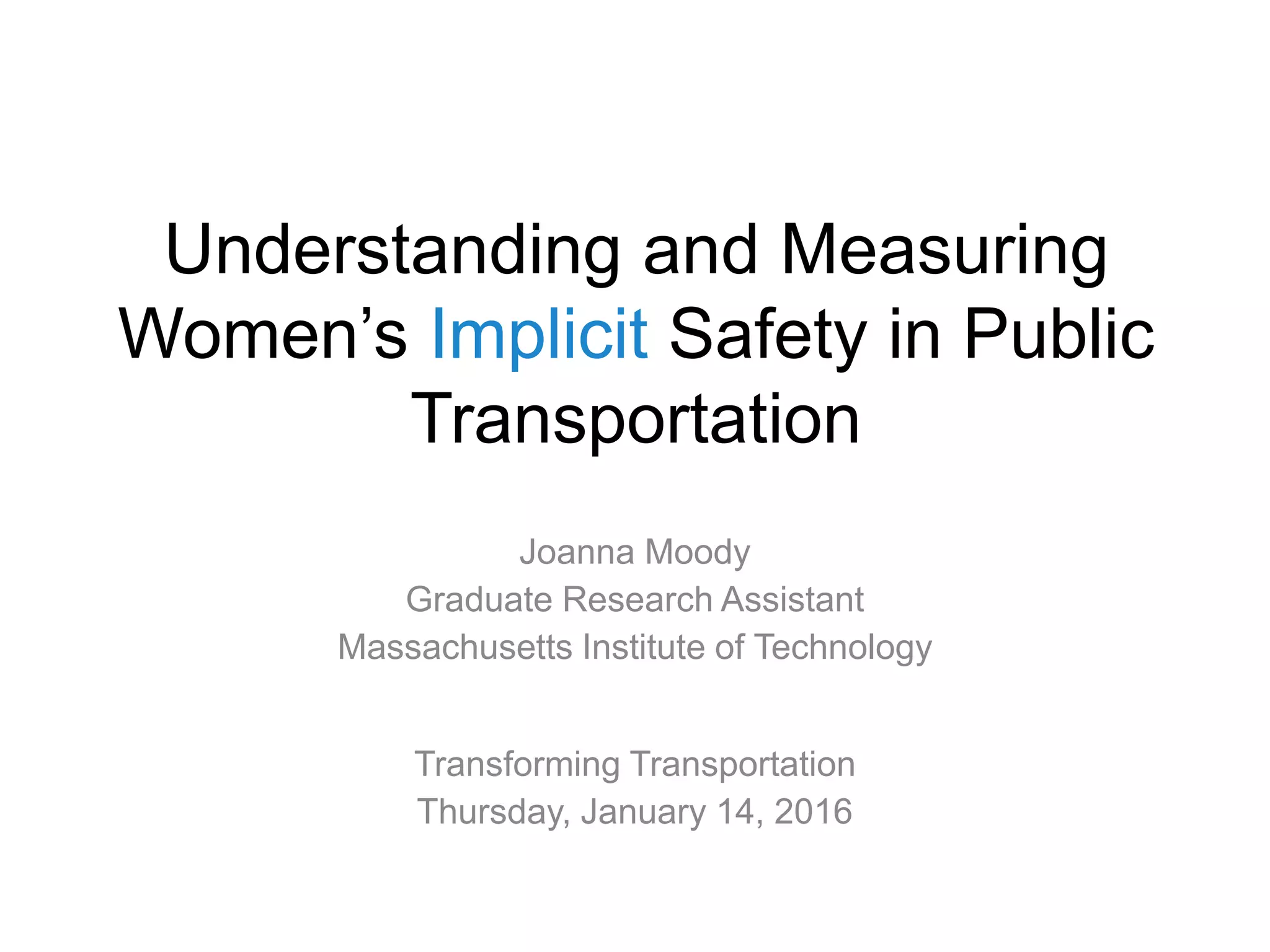 Understanding and Measuring Women’s Implicit Safety in Public Transportation

Joanna Moody
Graduate Research Assistant
Massachusetts Institute of Technology

Transforming Transportation
Thursday, January 14, 2016